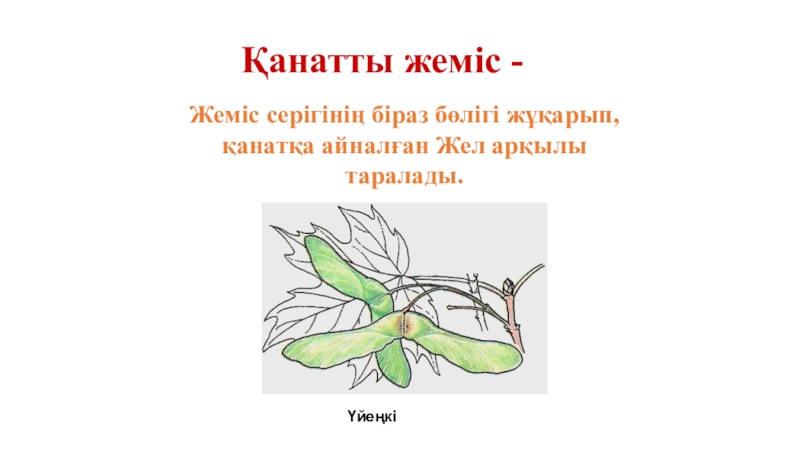 Қанатты жеміс -

Жеміс серігінің біраз бөлігі жұқарып, қанатқа айналған Жел арқылы таралады.

Үйеңкі